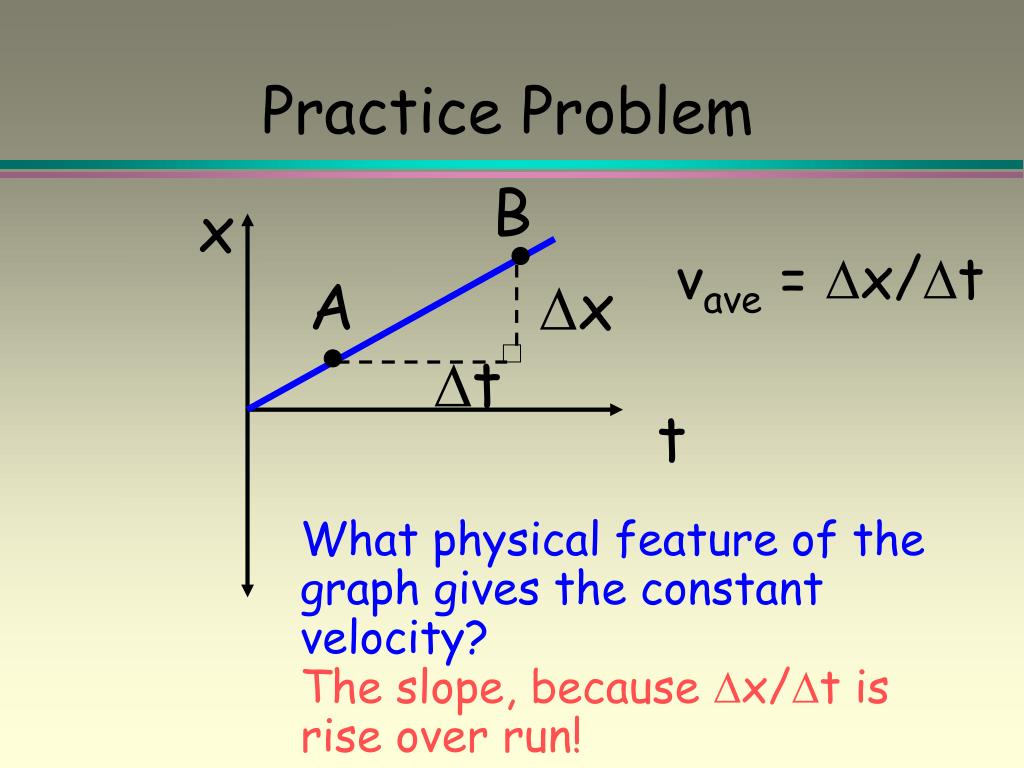 Practice Problem

x

B

A

$\Delta x$

$\Delta t$

t

$v_{ave} = \Delta x/\Delta t$

What physical feature of the graph gives the constant velocity?

The slope, because $\Delta x/\Delta t$ is rise over run!